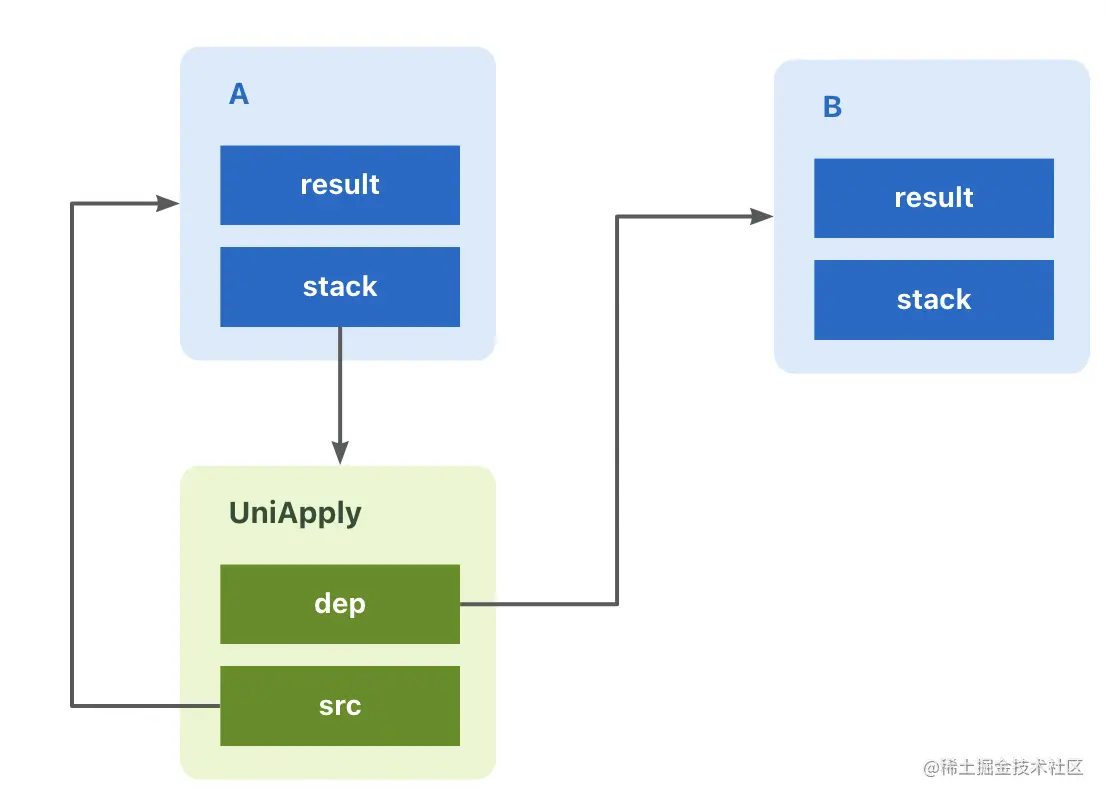 A

result

stack

B

result

stack

UniApply

dep

src

@稀土掘金技术社区